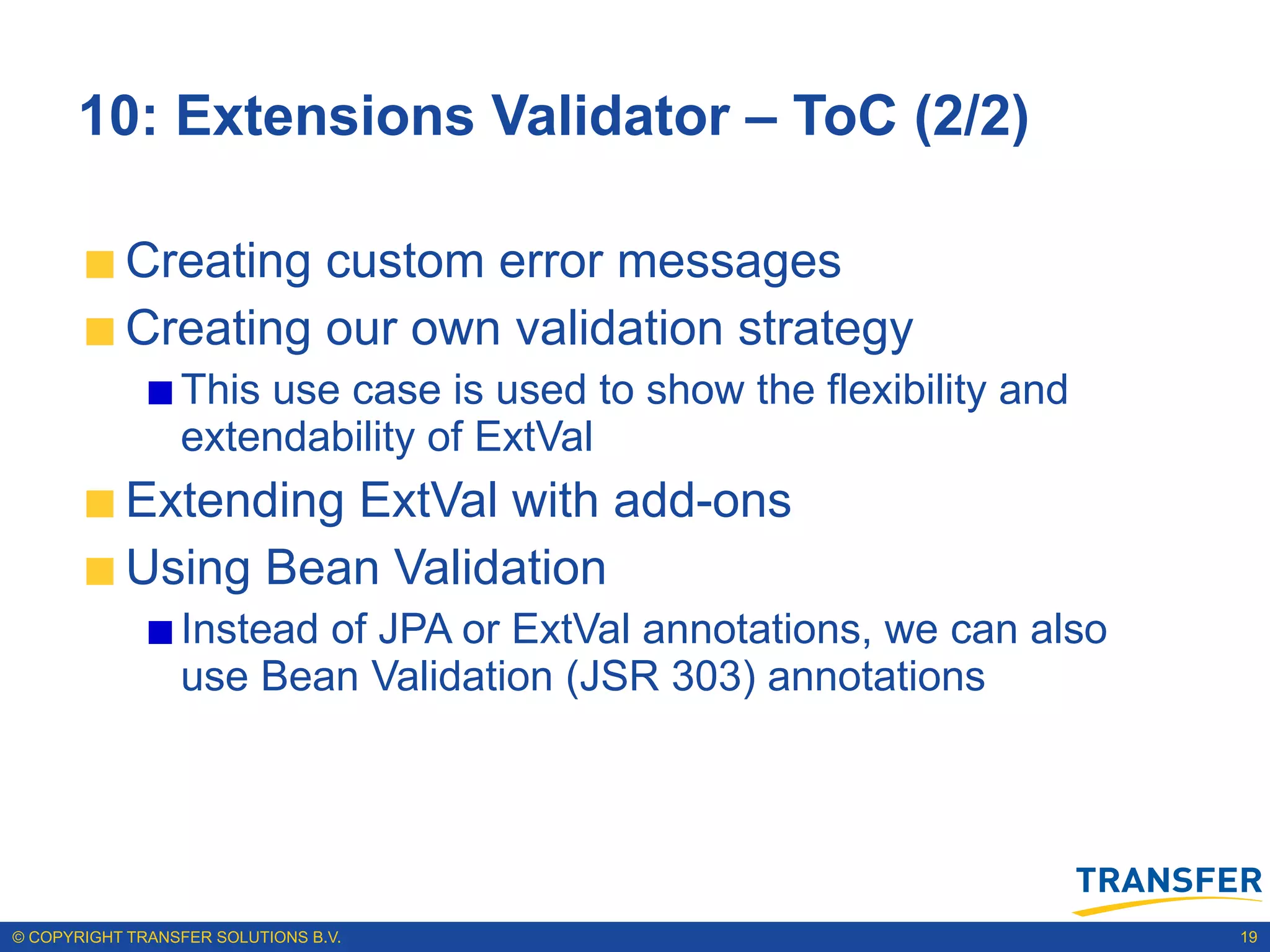 10: Extensions Validator – ToC (2/2)

Creating custom error messages

Creating our own validation strategy

This use case is used to show the flexibility and extendability of ExtVal

Extending ExtVal with add-ons

Using Bean Validation

Instead of JPA or ExtVal annotations, we can also use Bean Validation (JSR 303) annotations

TRANSFER

© COPYRIGHT TRANSFER SOLUTIONS B.V.

19